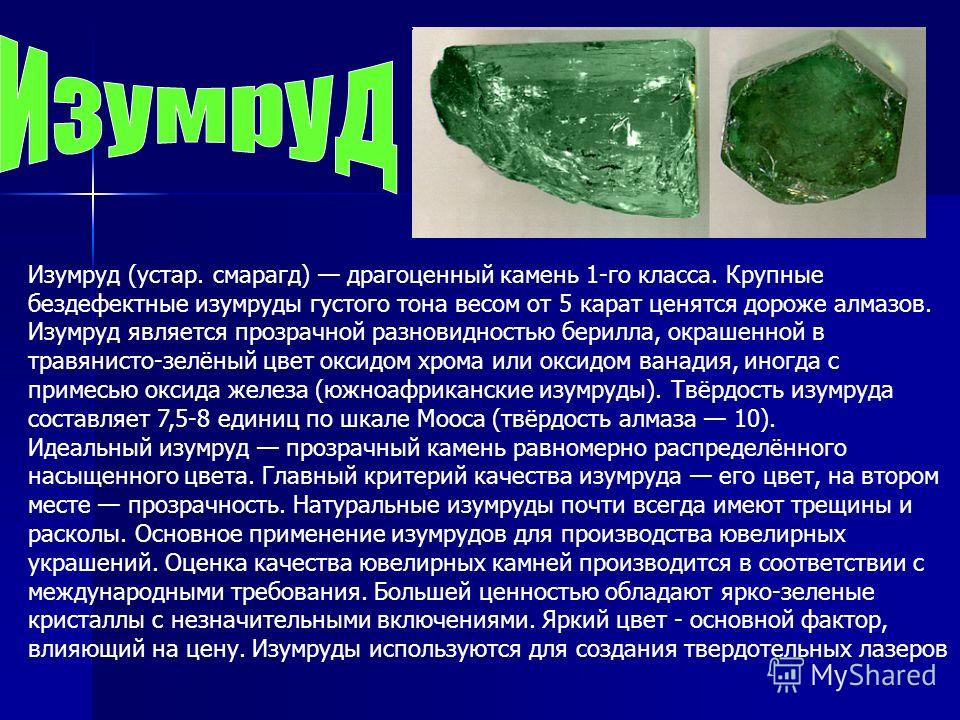 Изумруд

Изумруд (устар. смарагд) — драгоценный камень 1-го класса. Крупные бездефектные изумруды густого тона весом от 5 карат ценятся дороже алмазов. Изумруд является прозрачной разновидностью берилла, окрашенной в травянисто-зелёный цвет оксидом хрома или оксидом ванадия, иногда с примесью оксида железа (южноафриканские изумруды). Твёрдость изумруда составляет 7,5-8 единиц по шкале Мооса (твёрдость алмаза — 10).
Идеальный изумруд — прозрачный камень равномерно распределённого насыщенного цвета. Главный критерий качества изумруда — его цвет, на втором месте — прозрачность. Натуральные изумруды почти всегда имеют трещины и расколы. Основное применение изумрудов для производства ювелирных украшений. Оценка качества ювелирных камней производится в соответствии с международными требования. Большей ценностью обладают ярко-зеленые кристаллы с незначительными включениями. Яркий цвет - основной фактор, влияющий на цену. Изумруды используются для создания твердотельных лазеров

MyShared